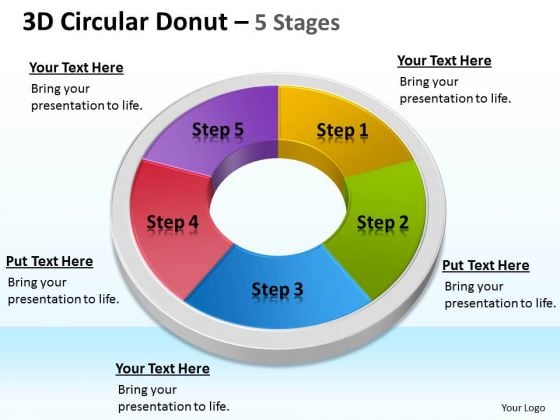 3D Circular Donut – 5 Stages

Your Text Here
Bring your presentation to life.

Your Text Here
Bring your presentation to life.

Step 5

Step 1

Step 4

Step 2

Step 3

Put Text Here
Bring your presentation to life.

Put Text Here
Bring your presentation to life.

Your Text Here
Bring your presentation to life.

Your Logo